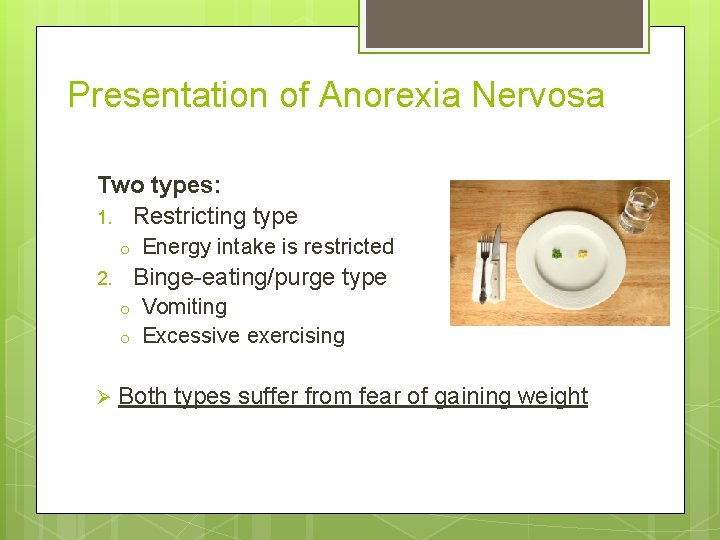 Presentation of Anorexia Nervosa

Two types:

1. Restricting type
   o Energy intake is restricted
2. Binge-eating/purge type
   o Vomiting
   o Excessive exercising

➢ Both types suffer from fear of gaining weight